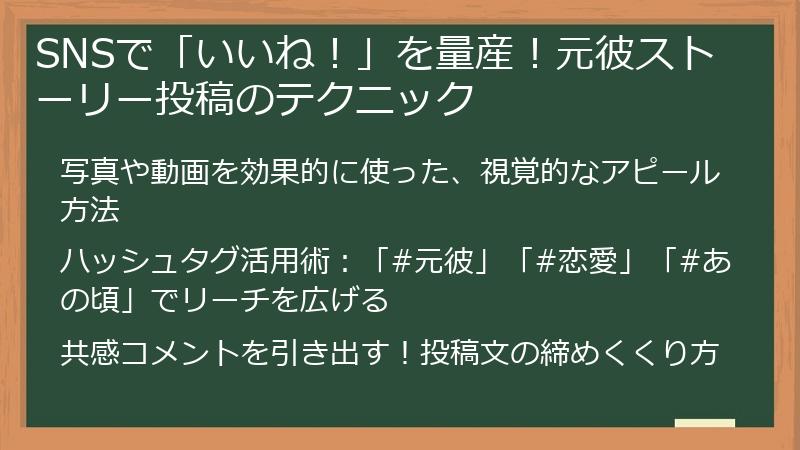 SNSで「いいね！」を量産！元彼ストーリー投稿のテクニック

写真や動画を効果的に使った、視覚的なアピール方法

ハッシュタグ活用術：「#元彼」「#恋愛」「#あの頃」でリーチを広げる

共感コメントを引き出す！投稿文の締めくくり方